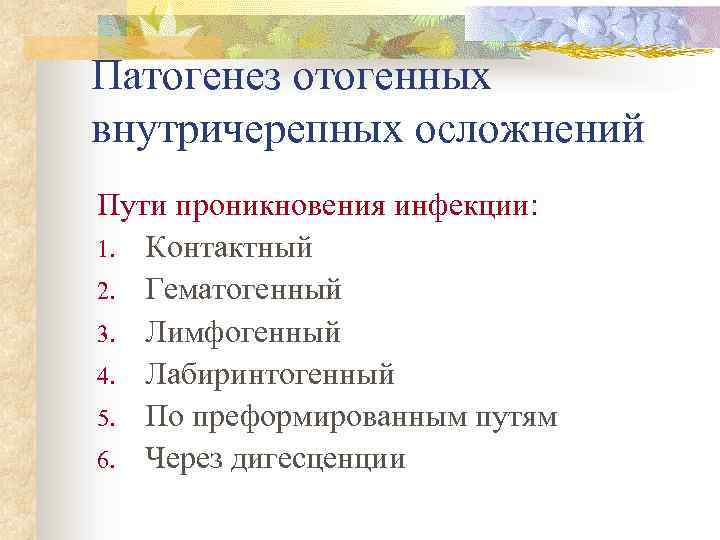 Патогенез отогенных внутричерепных осложнений

Пути проникновения инфекции:
1. Контактный
2. Гематогенный
3. Лимфогенный
4. Лабиринтогенный
5. По преформированным путям
6. Через дигесценции